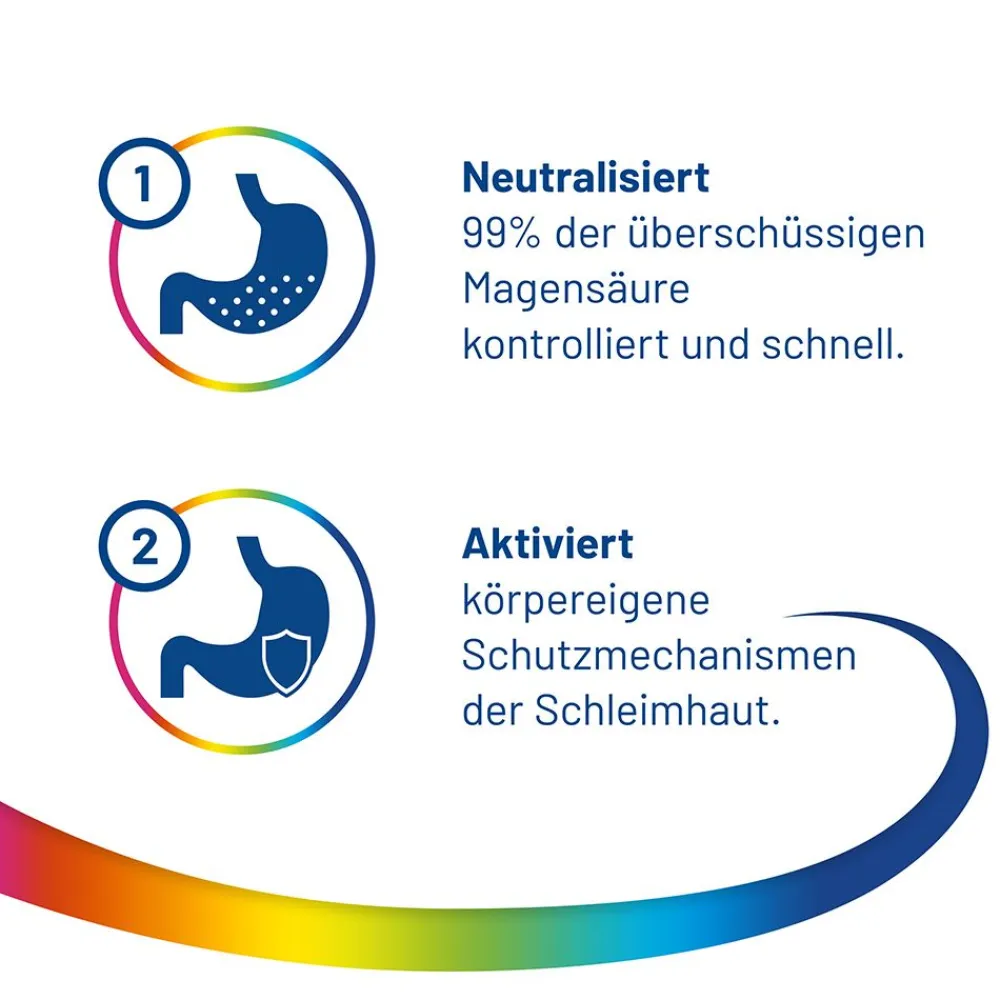 1

Neutralisiert
99% der überschüssigen Magensäure kontrolliert und schnell.

2

Aktiviert
körpereigene Schutzmechanismen der Schleimhaut.